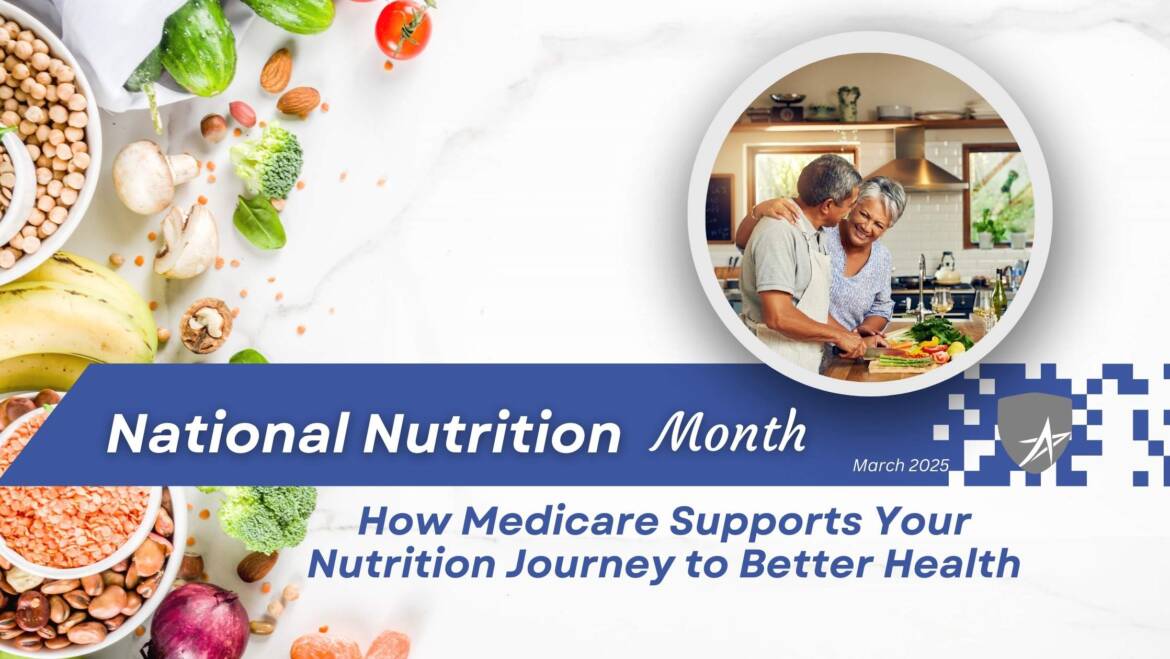 National Nutrition Month

March 2025

How Medicare Supports Your Nutrition Journey to Better Health